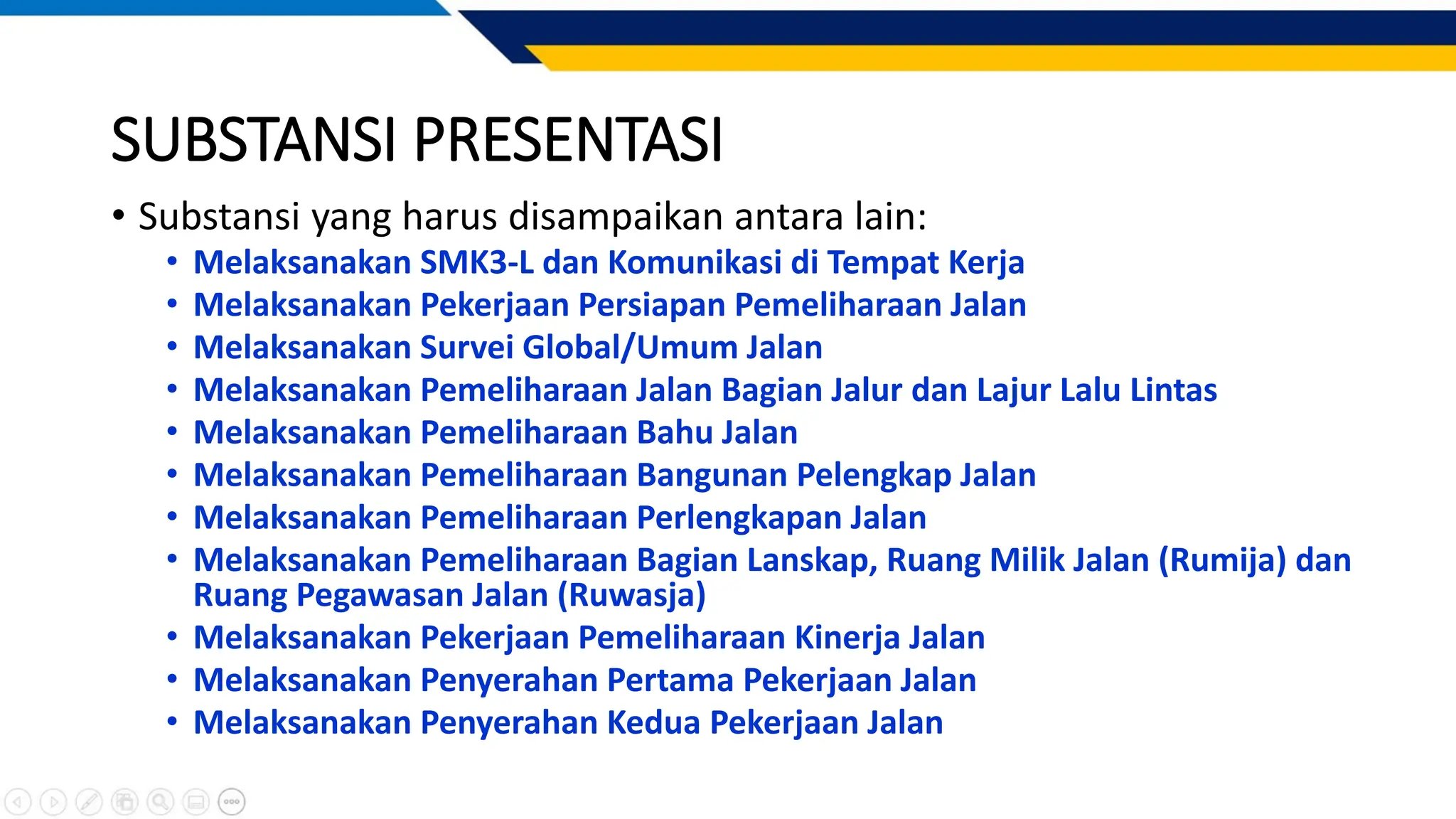 SUBSTANSI PRESENTASI

• Substansi yang harus disampaikan antara lain:
  • Melaksanakan SMK3-L dan Komunikasi di Tempat Kerja
  • Melaksanakan Pekerjaan Persiapan Pemeliharaan Jalan
  • Melaksanakan Survei Global/Umum Jalan
  • Melaksanakan Pemeliharaan Jalan Bagian Jalur dan Lajur Lalu Lintas
  • Melaksanakan Pemeliharaan Bahu Jalan
  • Melaksanakan Pemeliharaan Bangunan Pelengkap Jalan
  • Melaksanakan Pemeliharaan Perlengkapan Jalan
  • Melaksanakan Pemeliharaan Bagian Lanskap, Ruang Milik Jalan (Rumija) dan Ruang Pegawasan Jalan (Ruwasja)
  • Melaksanakan Pekerjaan Pemeliharaan Kinerja Jalan
  • Melaksanakan Penyerahan Pertama Pekerjaan Jalan
  • Melaksanakan Penyerahan Kedua Pekerjaan Jalan